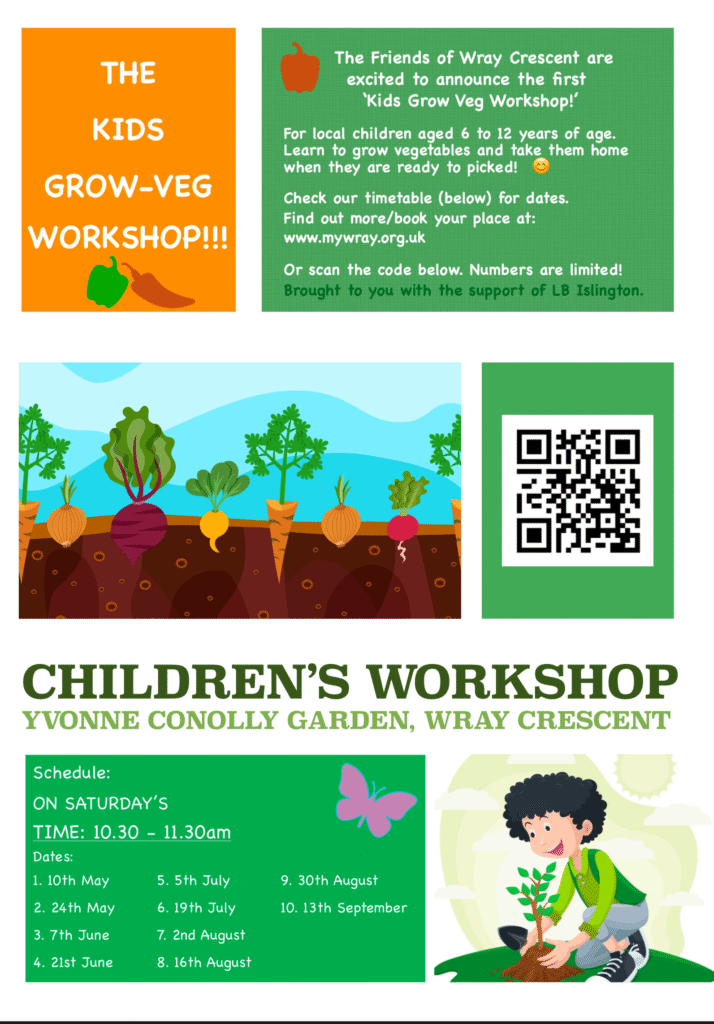 THE KIDS GROW-VEG WORKSHOP!!!

The Friends of Wray Crescent are excited to announce the first 'Kids Grow Veg Workshop!'

For local children aged 6 to 12 years of age. Learn to grow vegetables and take them home when they are ready to picked! 😊

Check our timetable (below) for dates.
Find out more/book your place at:
www.mywray.org.uk

Or scan the code below. Numbers are limited!
Brought to you with the support of LB Islington.

CHILDREN'S WORKSHOP
YVONNE CONOLLY GARDEN, WRAY CRESCENT

Schedule:
ON SATURDAY'S
TIME: 10.30 - 11.30am
Dates:

1. 10th May
2. 24th May
3. 7th June
4. 21st June
5. 5th July
6. 19th July
7. 2nd August
8. 16th August
9. 30th August
10. 13th September